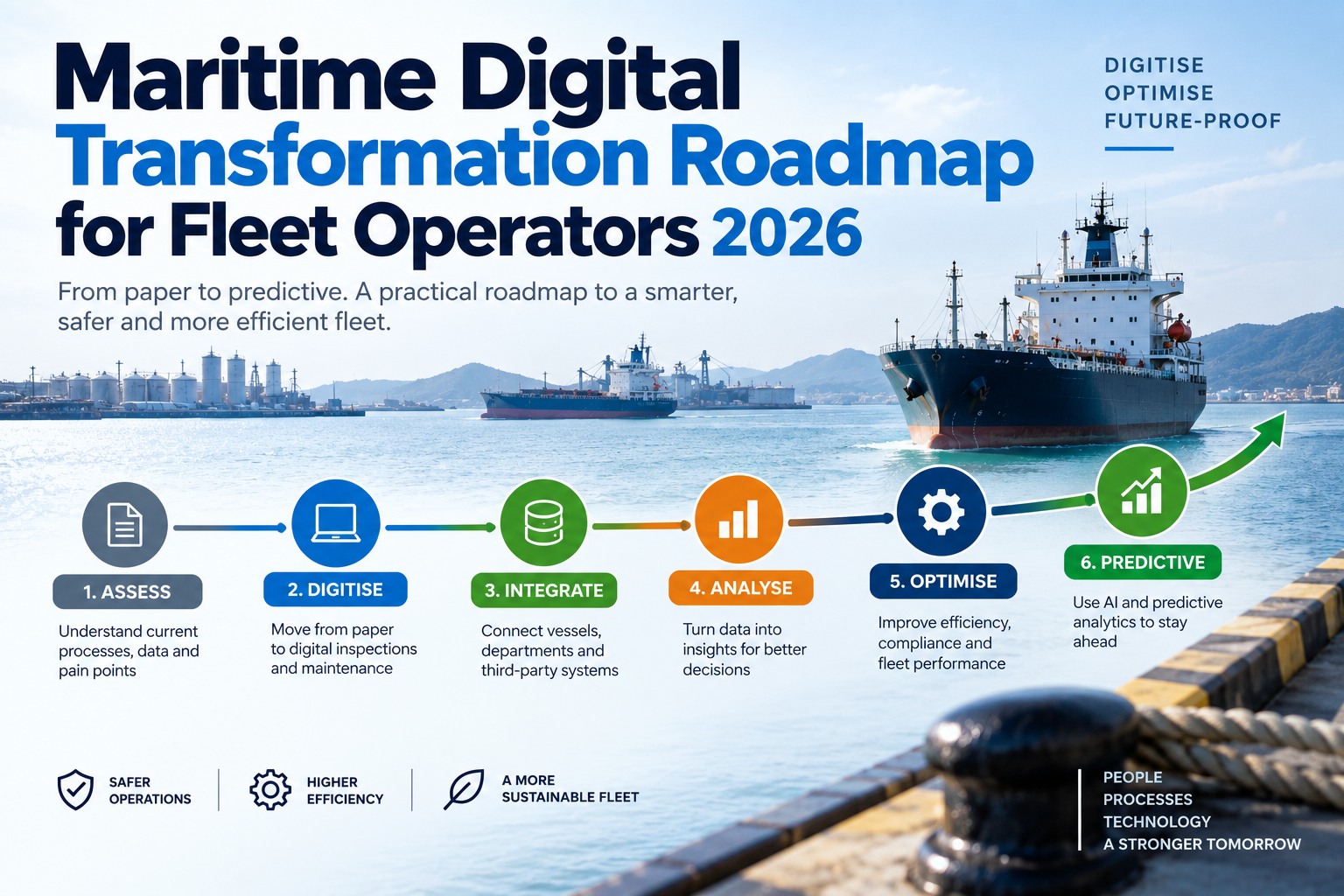 Maritime Digital Transformation Roadmap for Fleet Operators 2026

DIGITISE
OPTIMISE
FUTURE-PROOF

From paper to predictive. A practical roadmap to a smarter, safer and more efficient fleet.

1. ASSESS
Understand current processes, data and pain points

2. DIGITISE
Move from paper to digital inspections and maintenance

3. INTEGRATE
Connect vessels, departments and third-party systems

4. ANALYSE
Turn data into insights for better decisions

5. OPTIMISE
Improve efficiency, compliance and fleet performance

6. PREDICTIVE
Use AI and predictive analytics to stay ahead

SAFER OPERATIONS

HIGHER EFFICIENCY

A MORE SUSTAINABLE FLEET

PEOPLE
PROCESSES
TECHNOLOGY
A STRONGER TOMORROW